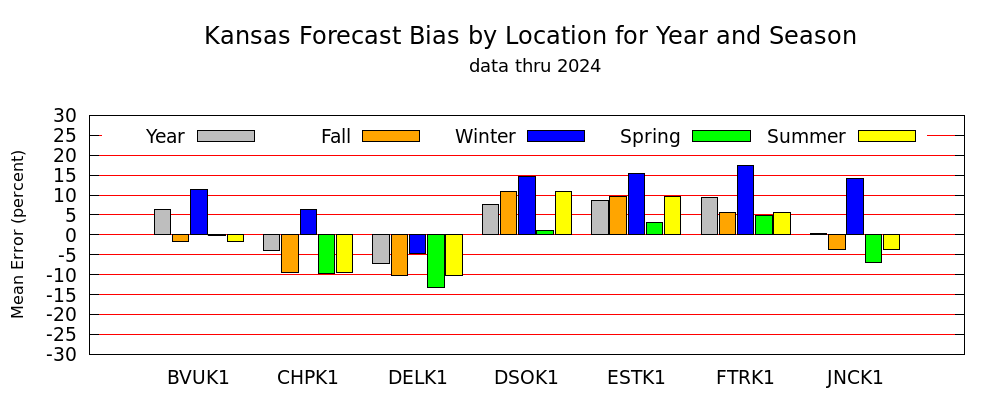 Kansas Forecast Bias by Location for Year and Season
data thru 2024

Year Fall Winter Spring Summer

Mean Error (percent)

30
25
20
15
10
5
0
-5
-10
-15
-20
-25
-30

BVUK1 CHPK1 DELK1 DSOK1 ESTK1 FTRK1 JNCK1